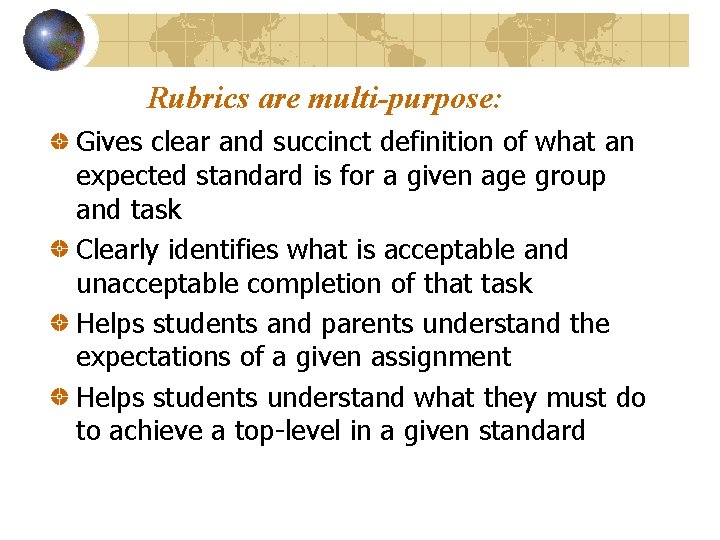 Rubrics are multi-purpose:

Gives clear and succinct definition of what an expected standard is for a given age group and task

Clearly identifies what is acceptable and unacceptable completion of that task

Helps students and parents understand the expectations of a given assignment

Helps students understand what they must do to achieve a top-level in a given standard